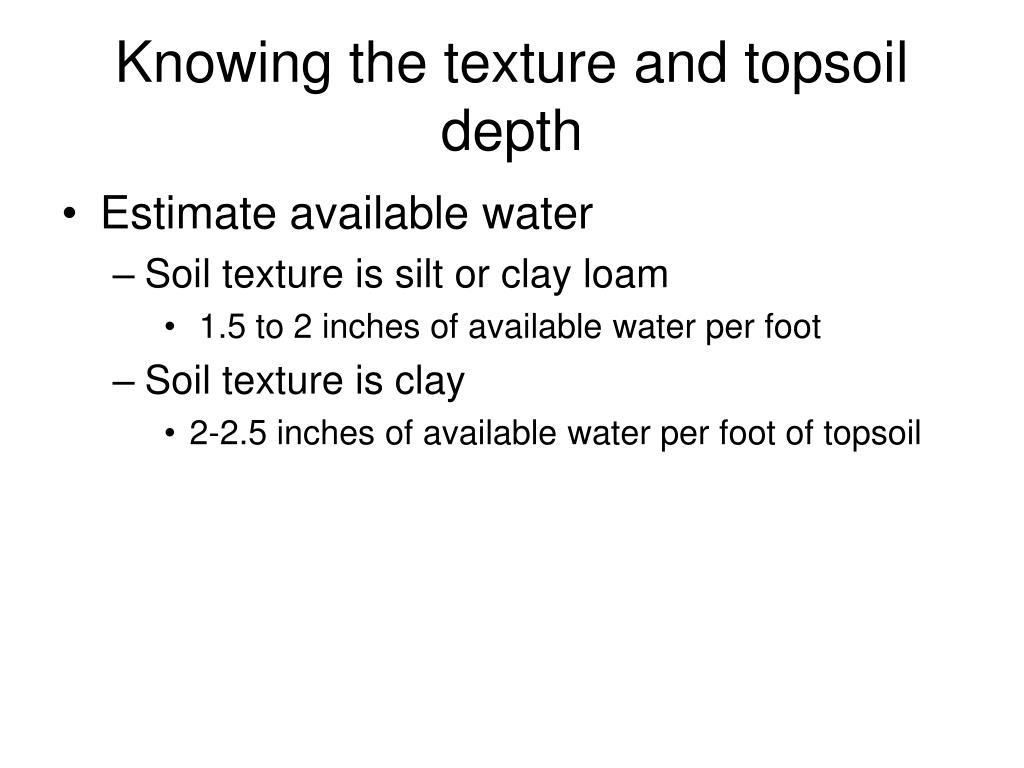 Knowing the texture and topsoil depth

• Estimate available water
– Soil texture is silt or clay loam
• 1.5 to 2 inches of available water per foot
– Soil texture is clay
• 2-2.5 inches of available water per foot of topsoil